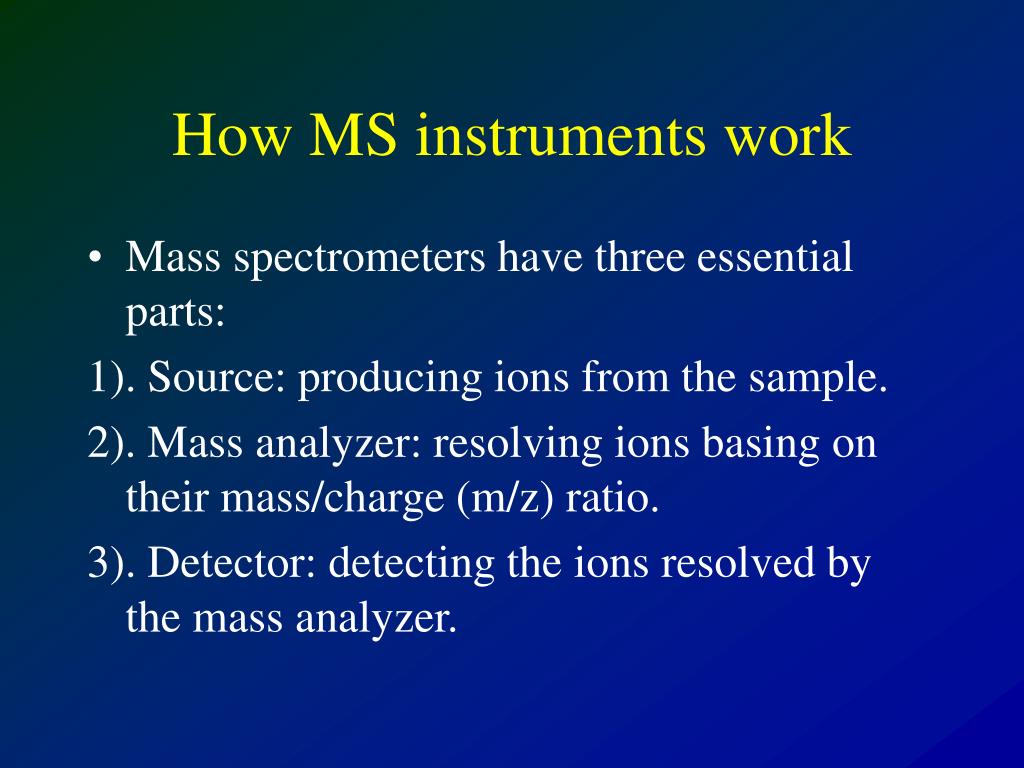 How MS instruments work

• Mass spectrometers have three essential parts:

1). Source: producing ions from the sample.

2). Mass analyzer: resolving ions basing on their mass/charge (m/z) ratio.

3). Detector: detecting the ions resolved by the mass analyzer.